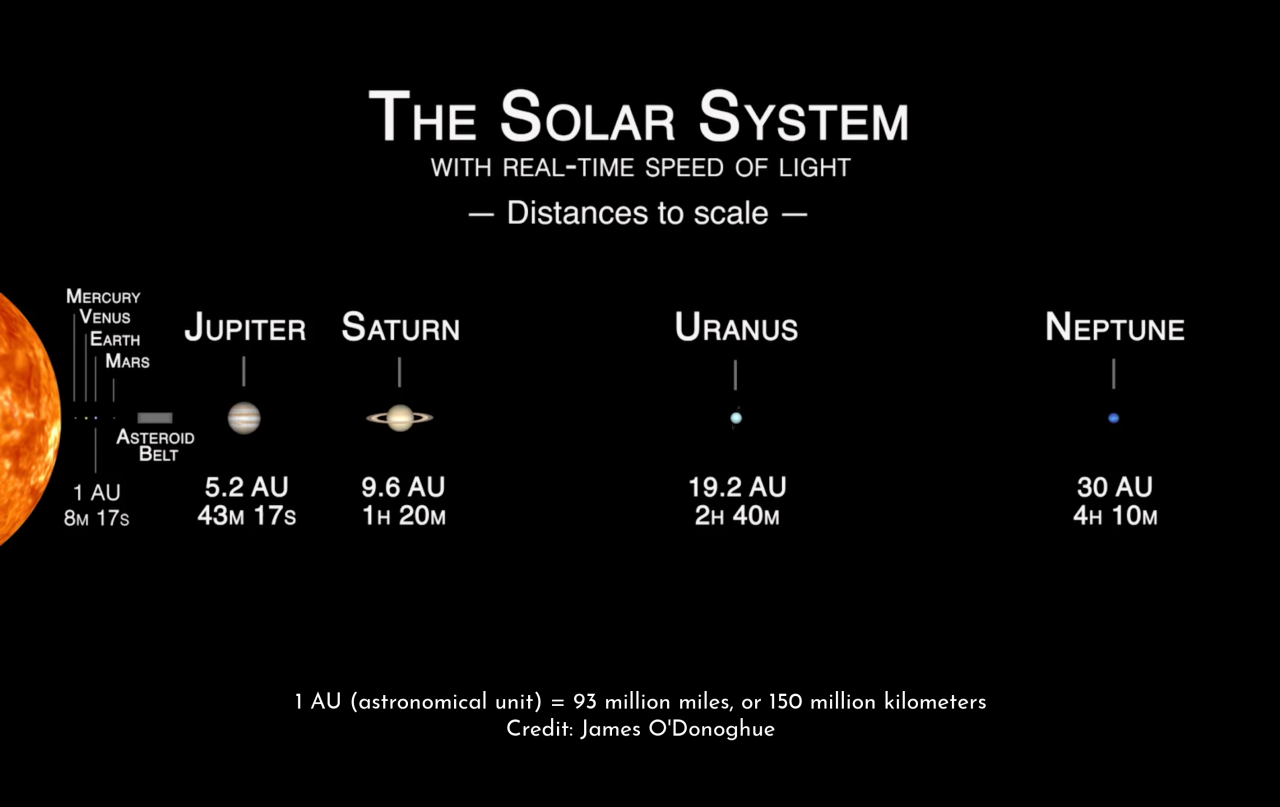 THE SOLAR SYSTEM
WITH REAL-TIME SPEED OF LIGHT
— Distances to scale —

MERCURY
VENUS
EARTH
MARS

ASTEROID BELT

1 AU
8M 17S

JUPITER
5.2 AU
43M 17S

SATURN
9.6 AU
1H 20M

URANUS
19.2 AU
2H 40M

NEPTUNE
30 AU
4H 10M

1 AU (astronomical unit) = 93 million miles, or 150 million kilometers
Credit: James O'Donoghue